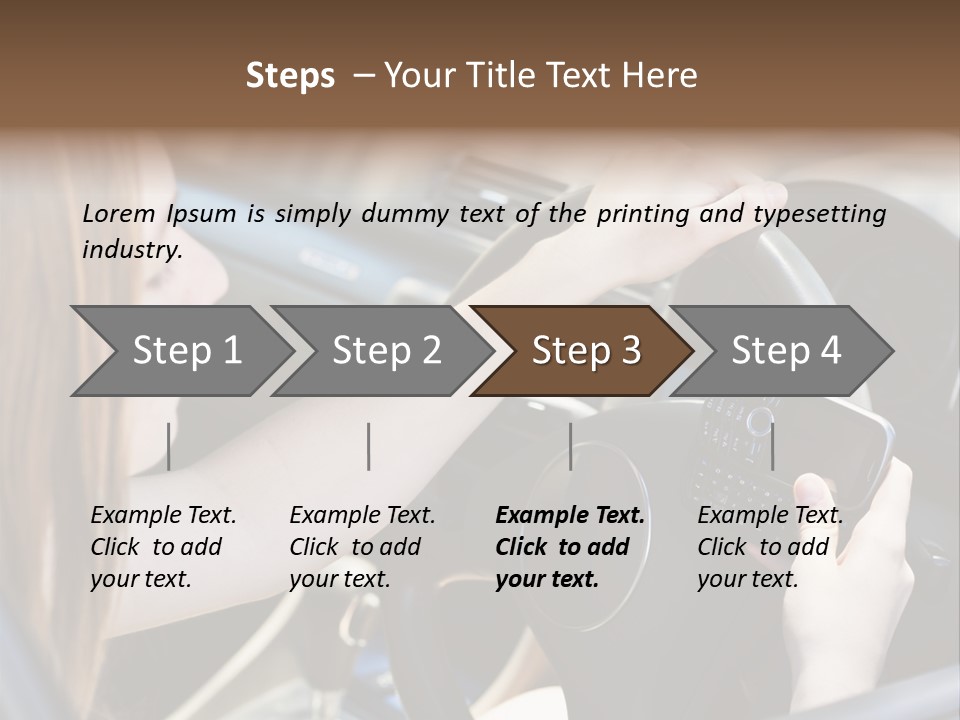 Steps – Your Title Text Here

Lorem Ipsum is simply dummy text of the printing and typesetting industry.

Step 1

Step 2

Step 3

Step 4

Example Text. Click to add your text.

Example Text. Click to add your text.

Example Text. Click to add your text.

Example Text. Click to add your text.